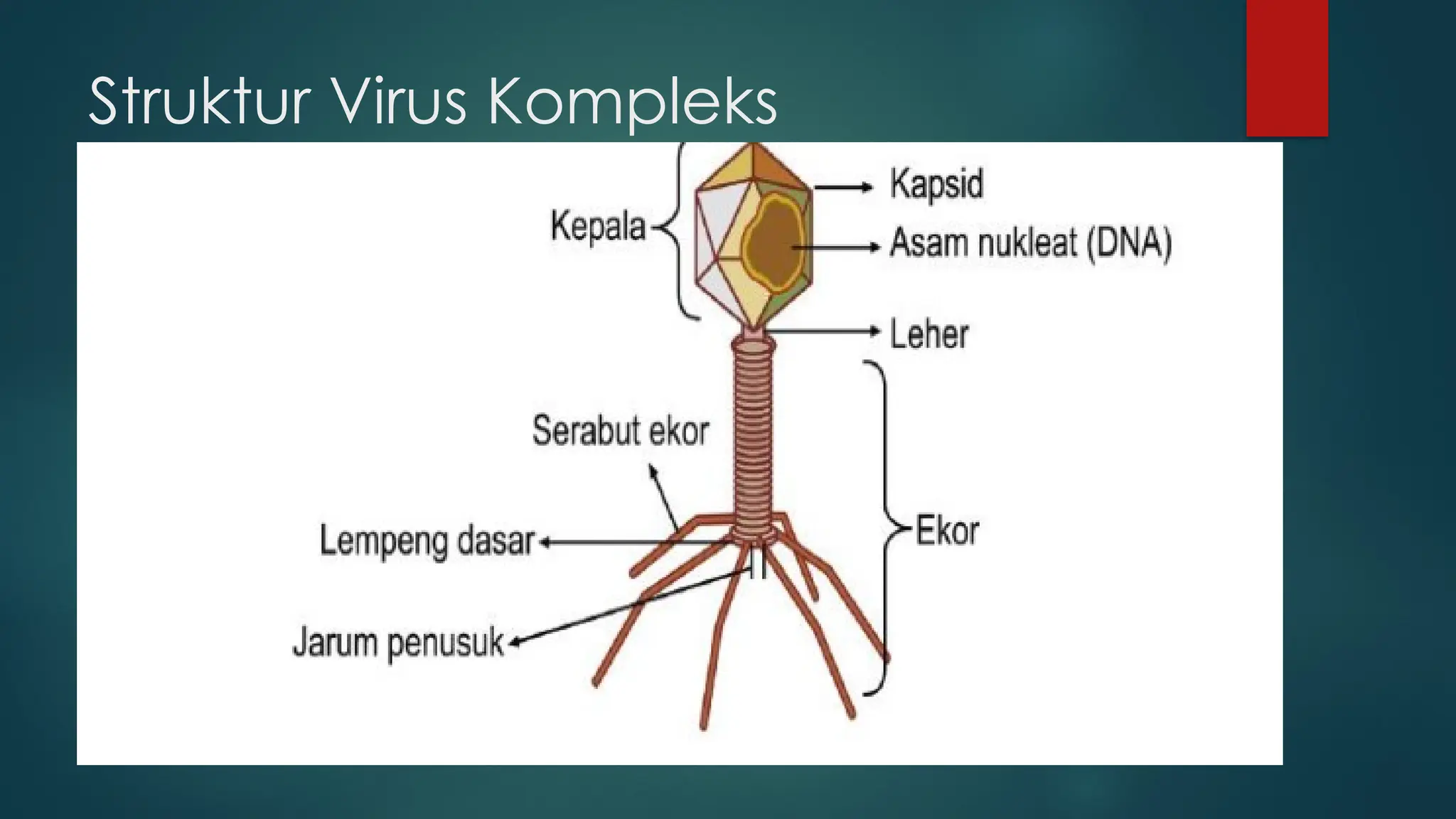 Struktur Virus Kompleks

Kepala

Kapsid

Asam nukleat (DNA)

Leher

Serabut ekor

Lempeng dasar

Ekor

Jarum penusuk